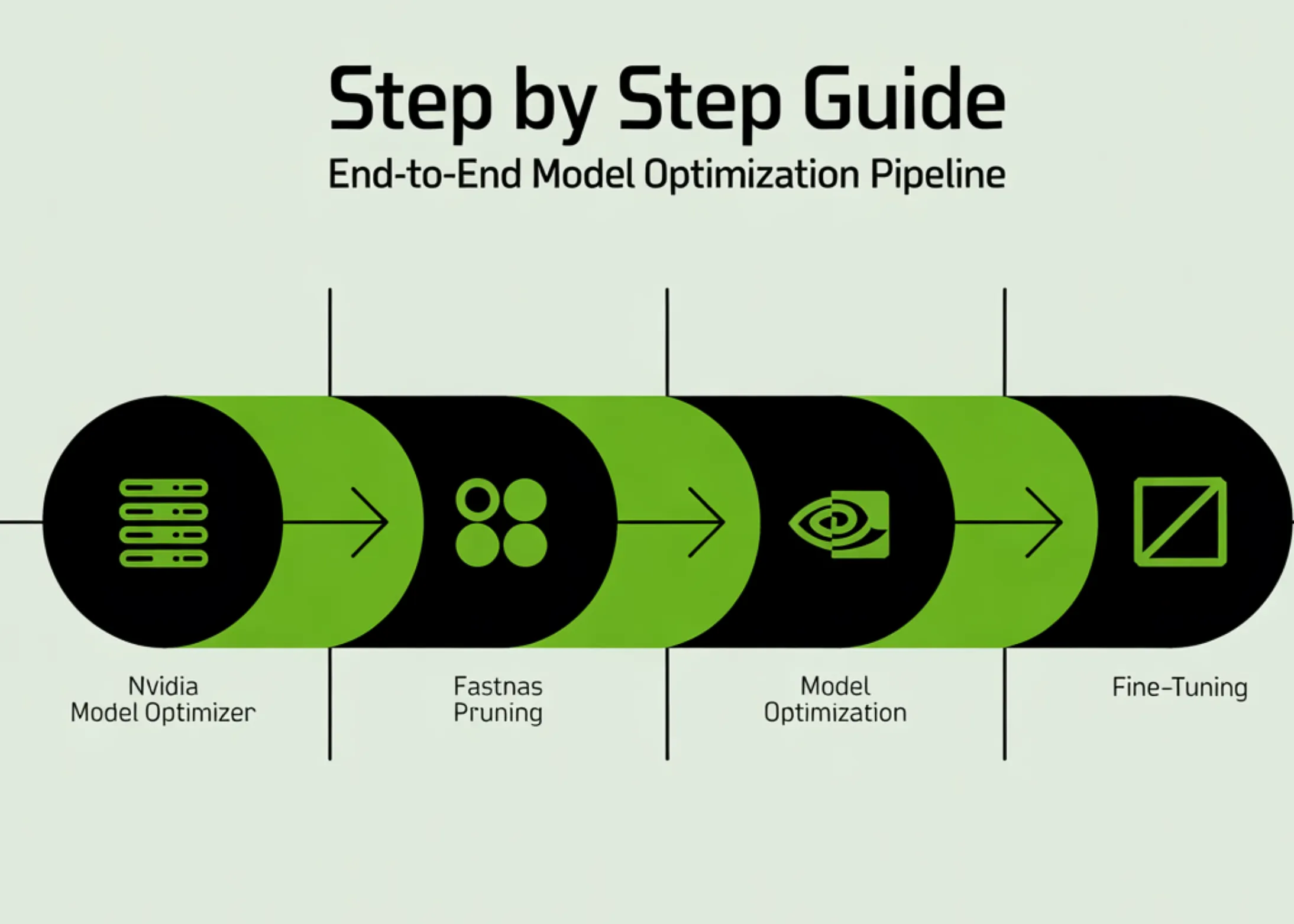 Step by Step Guide
End-to-End Model Optimization Pipeline

Nvidia
Model Optimizer

Fastnas
Pruning

Model
Optimization

Fine-Tuning